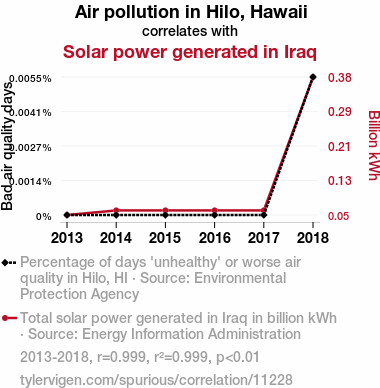 Air pollution in Hilo, Hawaii
correlates with
Solar power generated in Iraq

Bad air quality days

0.0055%
0.0041%
0.0027%
0.0014%
0%

0.38
0.29
0.21
0.13
0.05

Billion kWh

2013 2014 2015 2016 2017 2018

Percentage of days 'unhealthy' or worse air quality in Hilo, HI · Source: Environmental Protection Agency

Total solar power generated in Iraq in billion kWh · Source: Energy Information Administration

2013-2018, r=0.999, r²=0.999, p<0.01

tylervigen.com/spurious/correlation/11228